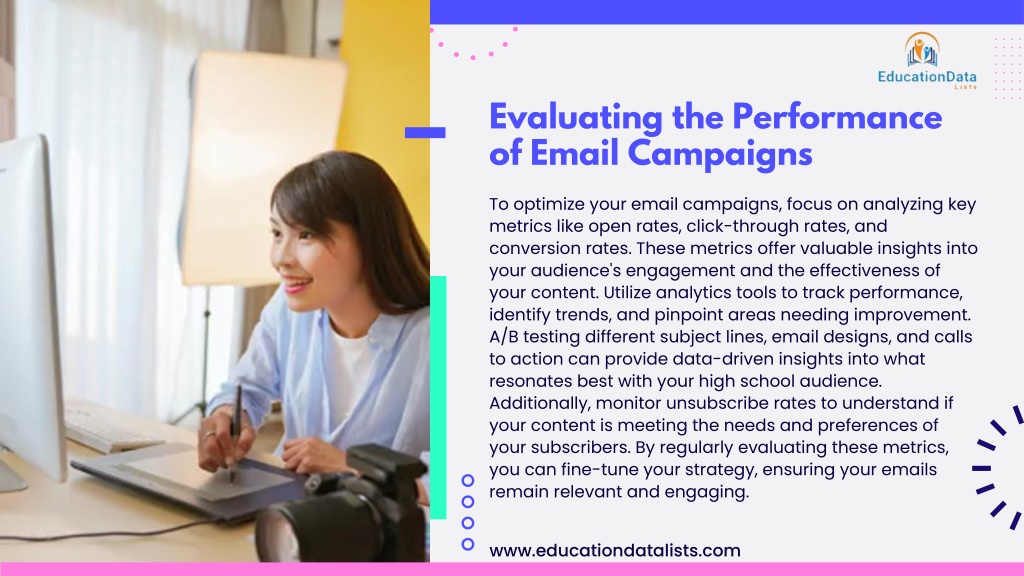 EducationData Lists

Evaluating the Performance of Email Campaigns

To optimize your email campaigns, focus on analyzing key metrics like open rates, click-through rates, and conversion rates. These metrics offer valuable insights into your audience's engagement and the effectiveness of your content. Utilize analytics tools to track performance, identify trends, and pinpoint areas needing improvement. A/B testing different subject lines, email designs, and calls to action can provide data-driven insights into what resonates best with your high school audience. Additionally, monitor unsubscribe rates to understand if your content is meeting the needs and preferences of your subscribers. By regularly evaluating these metrics, you can fine-tune your strategy, ensuring your emails remain relevant and engaging.

www.educationdatalists.com